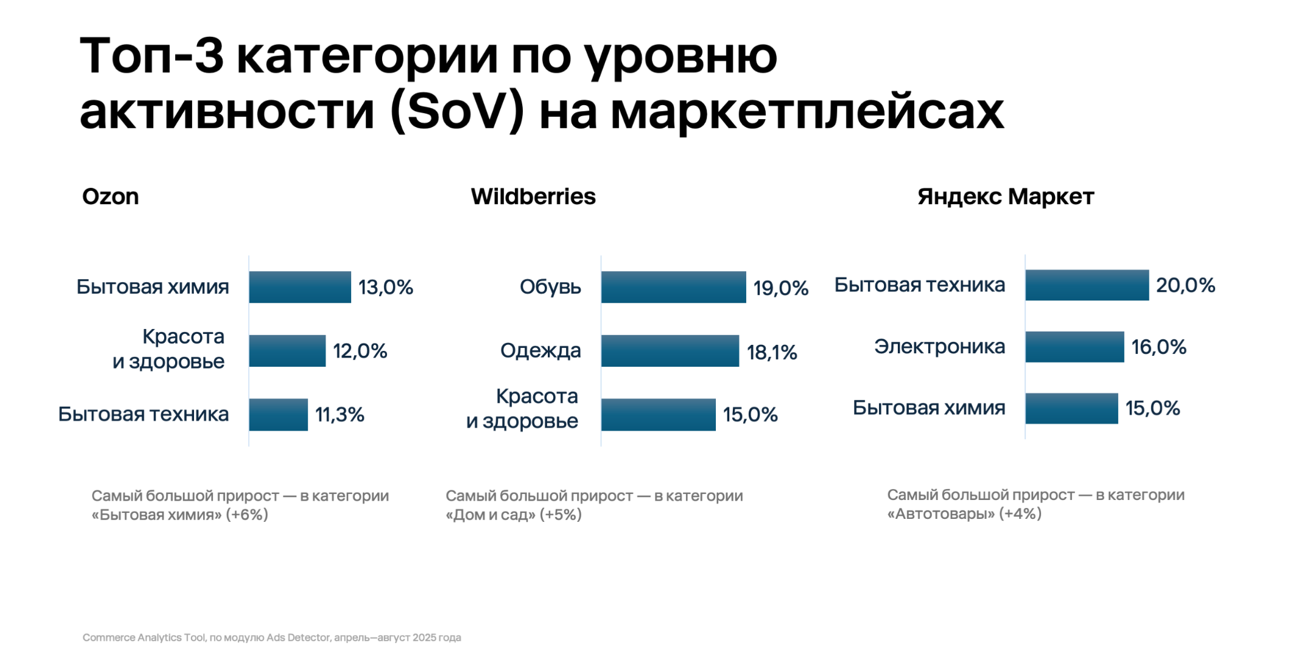 Топ-3 категории по уровню активности (SoV) на маркетплейсах

Ozon

Бытовая химия 13,0%

Красота и здоровье 12,0%

Бытовая техника 11,3%

Самый большой прирост — в категории «Бытовая химия» (+6%)

Wildberries

Обувь 19,0%

Одежда 18,1%

Красота и здоровье 15,0%

Самый большой прирост — в категории «Дом и сад» (+5%)

Яндекс Маркет

Бытовая техника 20,0%

Электроника 16,0%

Бытовая химия 15,0%

Самый большой прирост — в категории «Автотовары» (+4%)

Commerce Analytics Tool, по модулю Ads Detector, апрель—август 2025 года